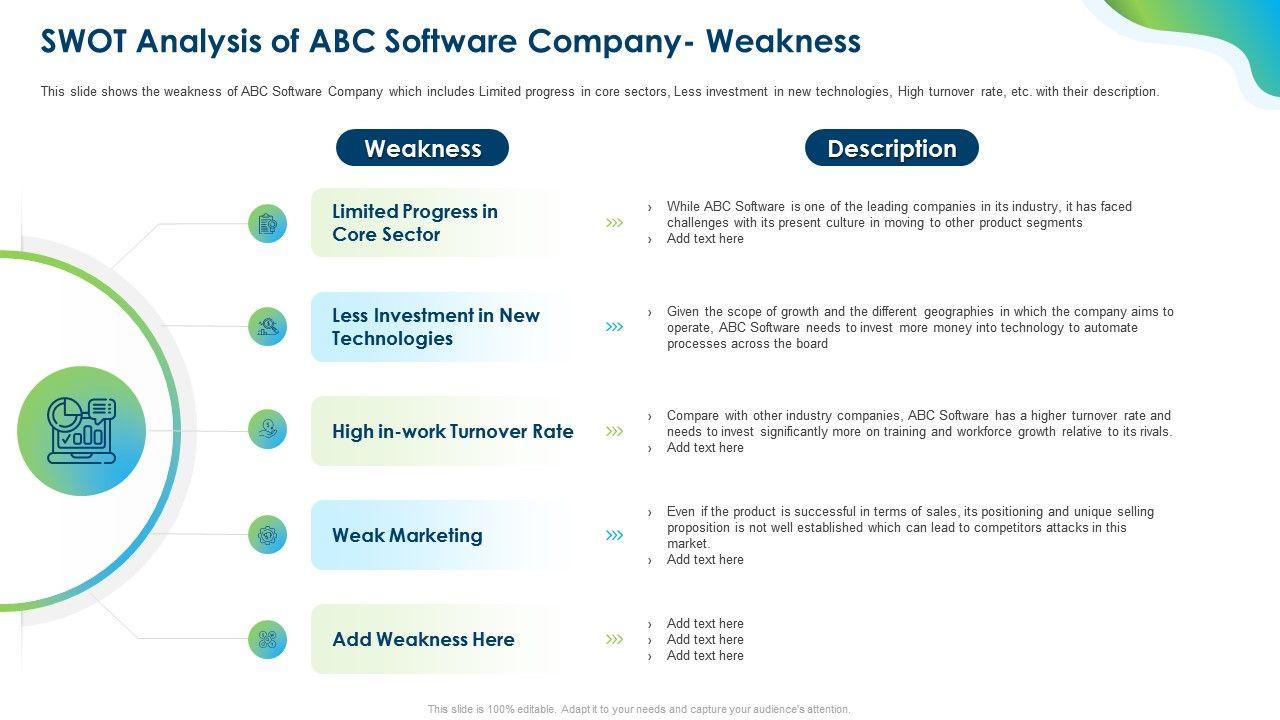 SWOT Analysis of ABC Software Company- Weakness

This slide shows the weakness of ABC Software Company which includes Limited progress in core sectors, Less investment in new technologies, High turnover rate, etc. with their description.

Weakness

Description

Limited Progress in Core Sector

› While ABC Software is one of the leading companies in its industry, it has faced challenges with its present culture in moving to other product segments
› Add text here

Less Investment in New Technologies

› Given the scope of growth and the different geographies in which the company aims to operate, ABC Software needs to invest more money into technology to automate processes across the board

High in-work Turnover Rate

› Compare with other industry companies, ABC Software has a higher turnover rate and needs to invest significantly more on training and workforce growth relative to its rivals.
› Add text here

Weak Marketing

› Even if the product is successful in terms of sales, its positioning and unique selling proposition is not well established which can lead to competitors attacks in this market.
› Add text here

Add Weakness Here

› Add text here
› Add text here
› Add text here

This slide is 100% editable. Adapt it to your needs and capture your audience's attention.